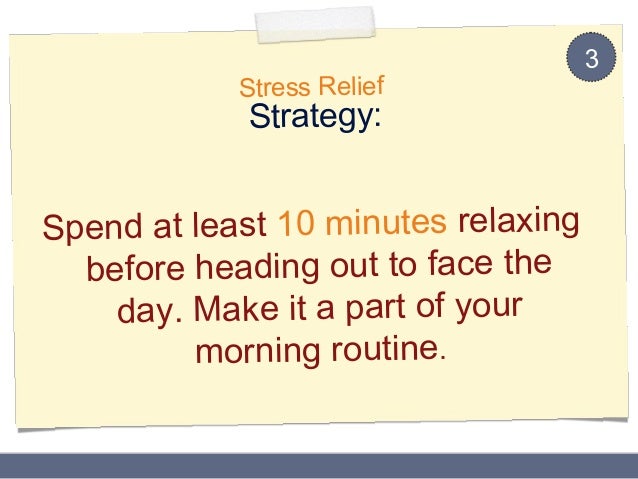 3

Stress Relief
Strategy:

Spend at least 10 minutes relaxing before heading out to face the day. Make it a part of your morning routine.